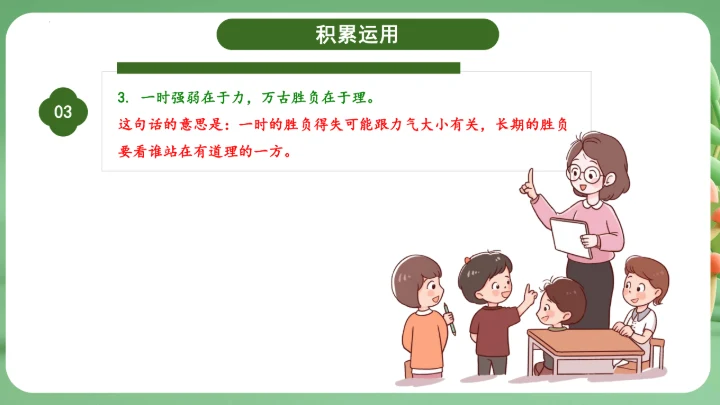 积累运用

03

3. 一时强弱在于力，万古胜负在于理。

这句话的意思是：一时的胜负得失可能跟力气大小有关，长期的胜负要看谁站在有道理的一方。